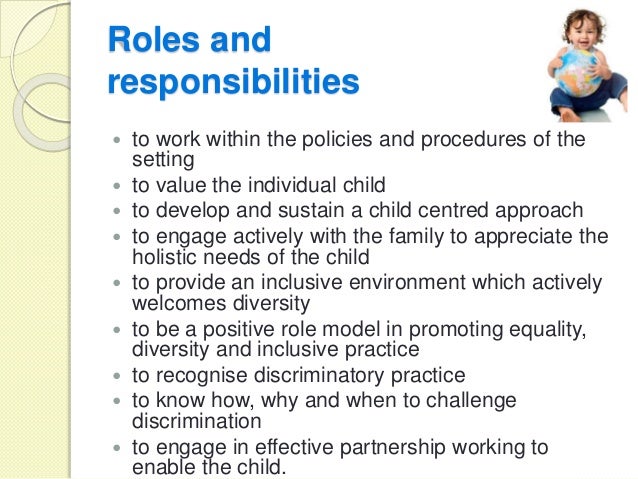 Roles and responsibilities

- to work within the policies and procedures of the setting
- to value the individual child
- to develop and sustain a child centred approach
- to engage actively with the family to appreciate the holistic needs of the child
- to provide an inclusive environment which actively welcomes diversity
- to be a positive role model in promoting equality, diversity and inclusive practice
- to recognise discriminatory practice
- to know how, why and when to challenge discrimination
- to engage in effective partnership working to enable the child.